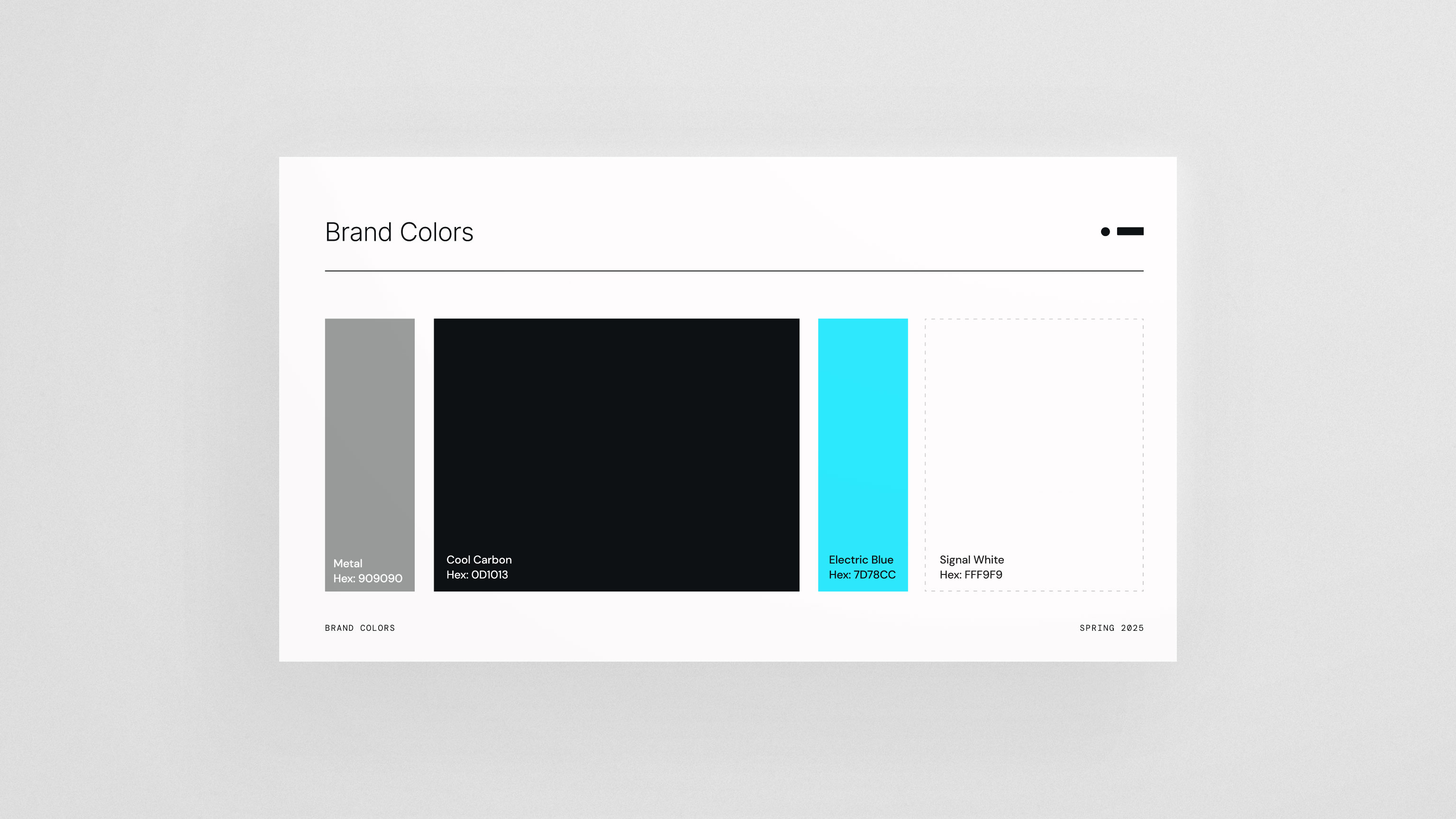 Brand Colors

Metal
Hex: 909090

Cool Carbon
Hex: 0D1013

Electric Blue
Hex: 7D78CC

Signal White
Hex: FFF9F9

BRAND COLORS

SPRING 2025